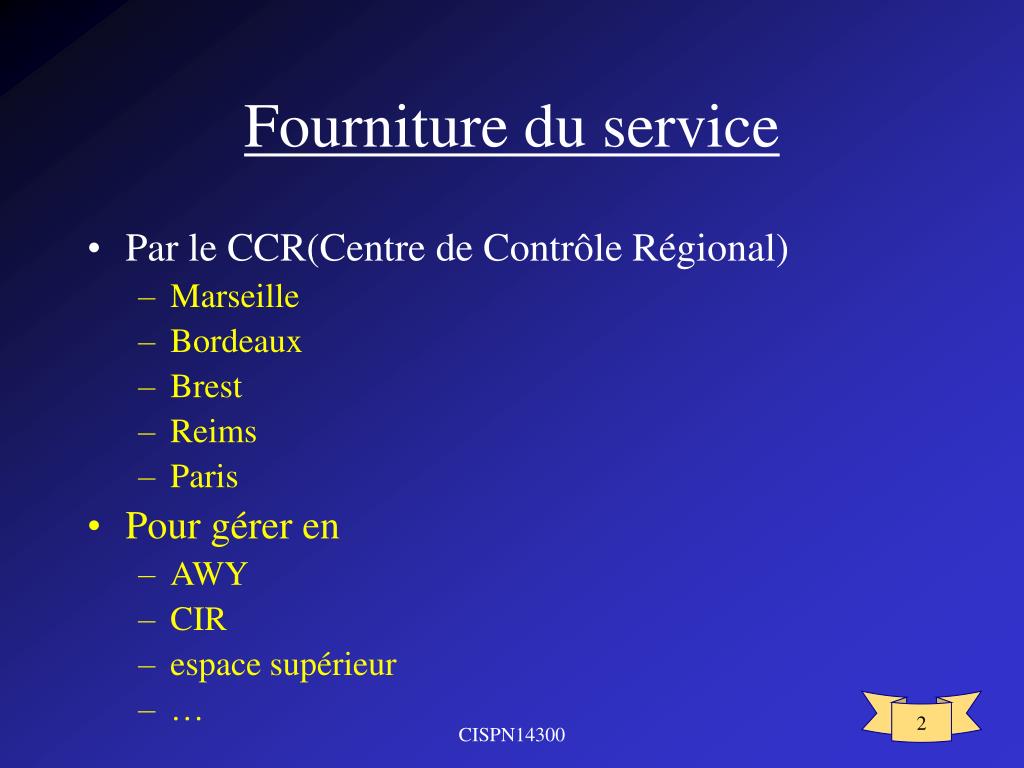 Fourniture du service

• Par le CCR(Centre de Contrôle Régional)
  – Marseille
  – Bordeaux
  – Brest
  – Reims
  – Paris
• Pour gérer en
  – AWY
  – CIR
  – espace supérieur
  – …

CISPN14300

2